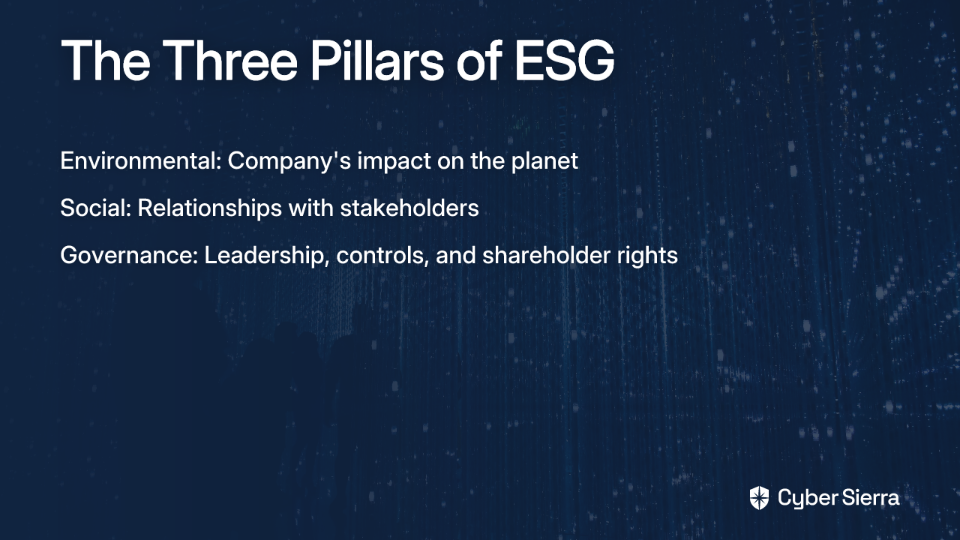 The Three Pillars of ESG

Environmental: Company's impact on the planet

Social: Relationships with stakeholders

Governance: Leadership, controls, and shareholder rights

Cyber Sierra